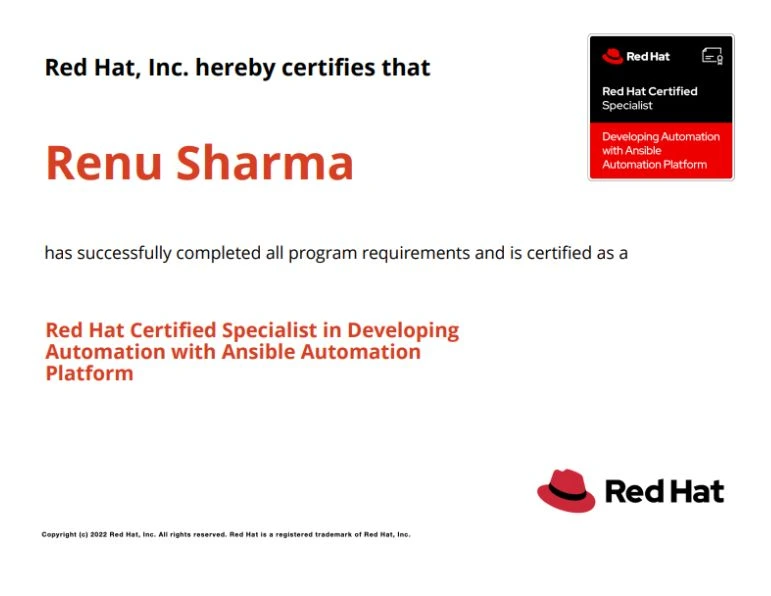 Red Hat, Inc. hereby certifies that

Red Hat

Red Hat Certified Specialist

Developing Automation with Ansible Automation Platform

Renu Sharma

has successfully completed all program requirements and is certified as a

Red Hat Certified Specialist in Developing Automation with Ansible Automation Platform

Red Hat

Copyright (c) 2022 Red Hat, Inc. All rights reserved. Red Hat is a registered trademark of Red Hat, Inc.